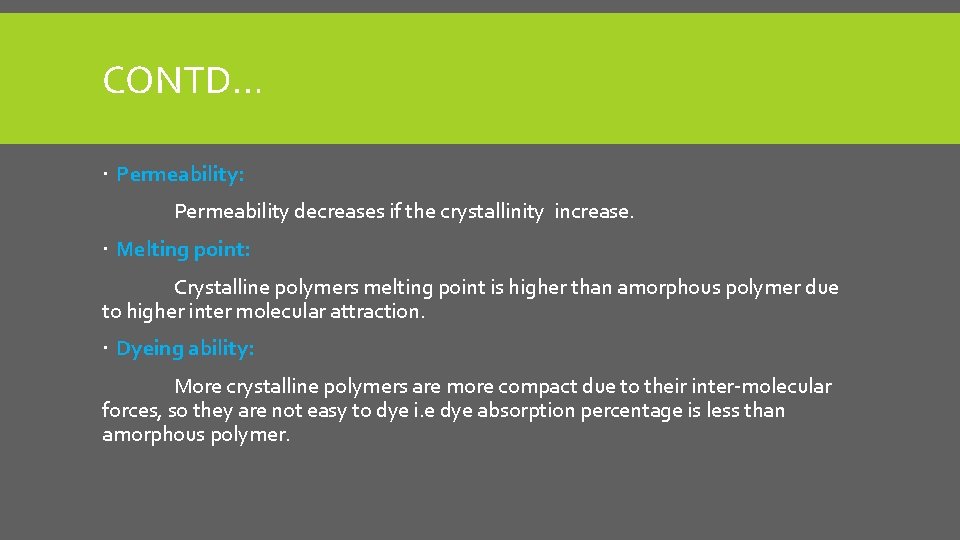 CONTD…

· Permeability:

Permeability decreases if the crystallinity increase.

· Melting point:

Crystalline polymers melting point is higher than amorphous polymer due to higher inter molecular attraction.

· Dyeing ability:

More crystalline polymers are more compact due to their inter-molecular forces, so they are not easy to dye i.e dye absorption percentage is less than amorphous polymer.